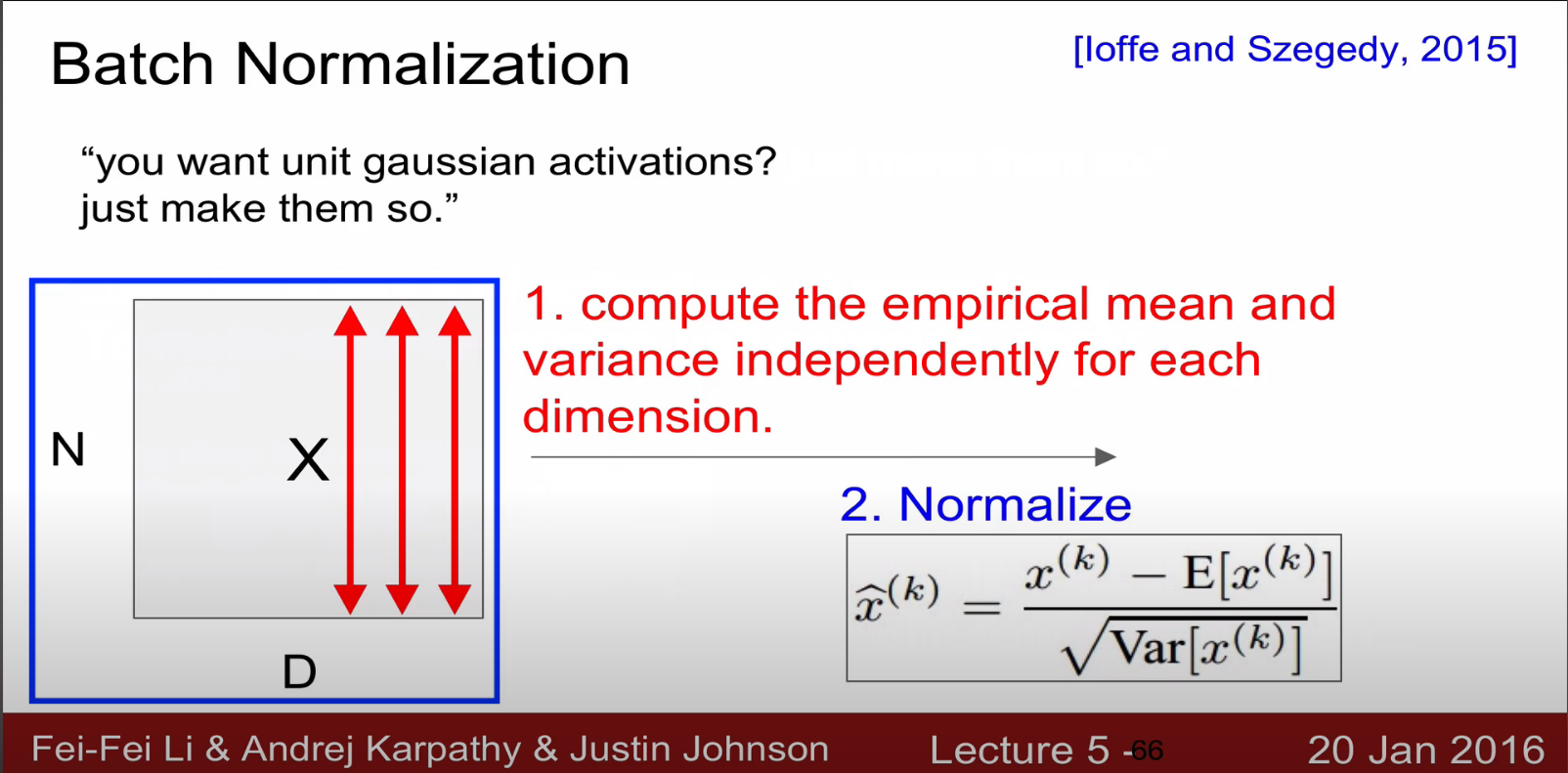 Batch Normalization

[Ioffe and Szegedy, 2015]

“you want unit gaussian activations? just make them so.”

N

X

D

1. compute the empirical mean and variance independently for each dimension.

2. Normalize

$\widehat{x}^{(k)} = \frac{x^{(k)} - \mathrm{E}[x^{(k)}]}{\sqrt{\mathrm{Var}[x^{(k)}]}}$

Fei-Fei Li & Andrej Karpathy & Justin Johnson

Lecture 5 - 66

20 Jan 2016